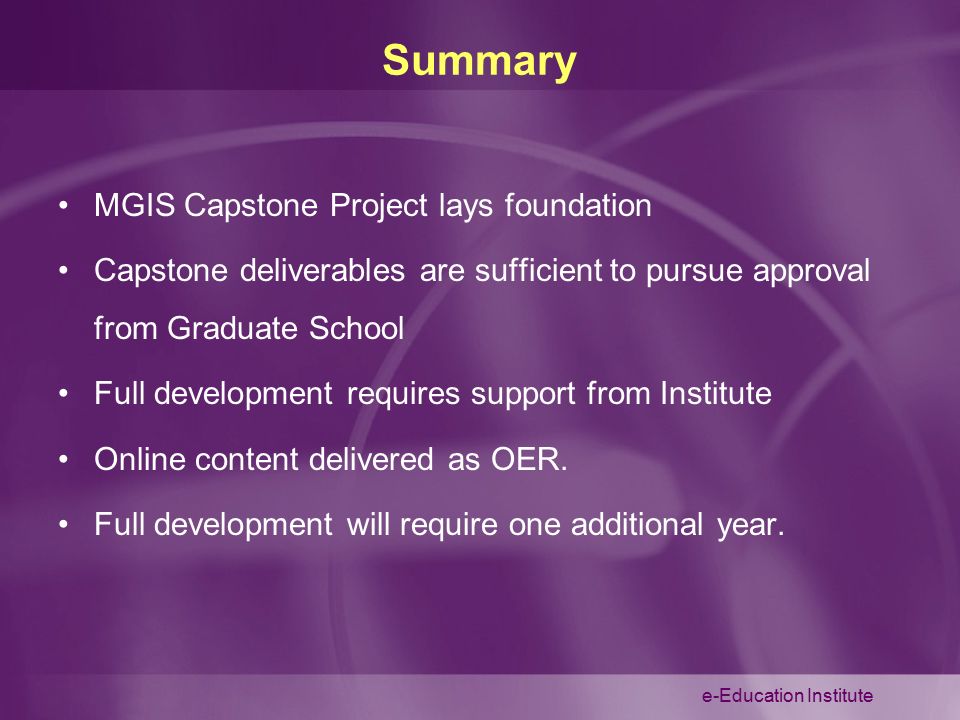 Summary

• MGIS Capstone Project lays foundation

• Capstone deliverables are sufficient to pursue approval from Graduate School

• Full development requires support from Institute

• Online content delivered as OER.

• Full development will require one additional year.

e-Education Institute